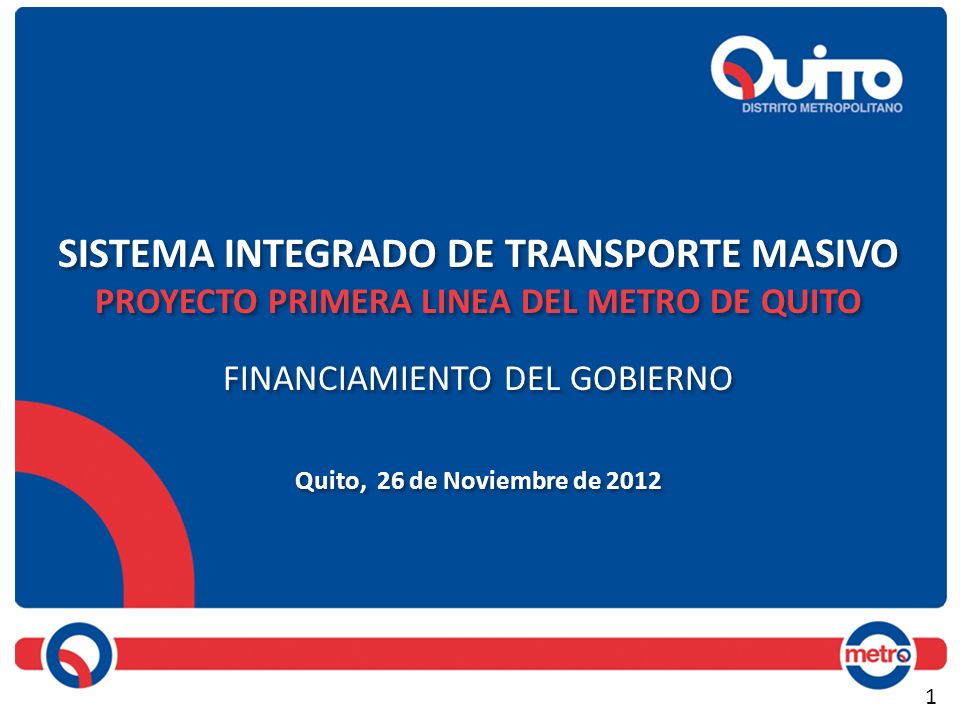 Quito
DISTRITO METROPOLITANO

SISTEMA INTEGRADO DE TRANSPORTE MASIVO
PROYECTO PRIMERA LINEA DEL METRO DE QUITO

FINANCIAMIENTO DEL GOBIERNO

Quito, 26 de Noviembre de 2012

metro

1